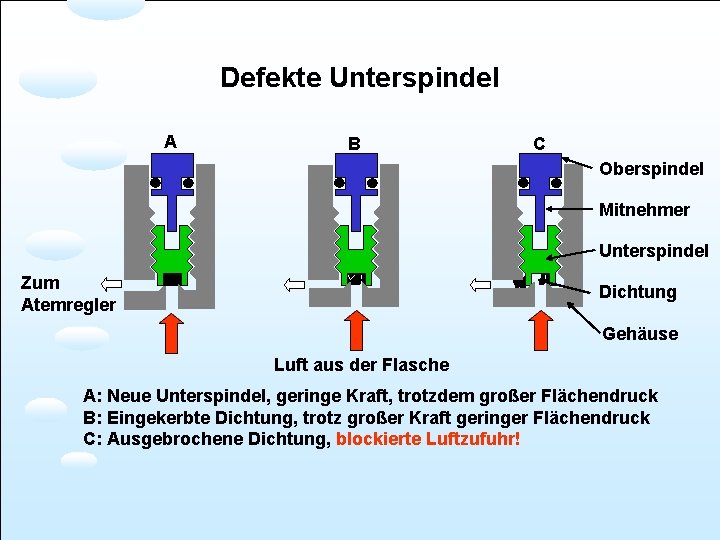 Defekte Unterspindel

A

B

C

Oberspindel

Mitnehmer

Unterspindel

Dichtung

Gehäuse

Zum Atemregler

Luft aus der Flasche

A: Neue Unterspindel, geringe Kraft, trotzdem großer Flächendruck
B: Eingekerbte Dichtung, trotz großer Kraft geringer Flächendruck
C: Ausgebrochene Dichtung, blockierte Luftzufuhr!